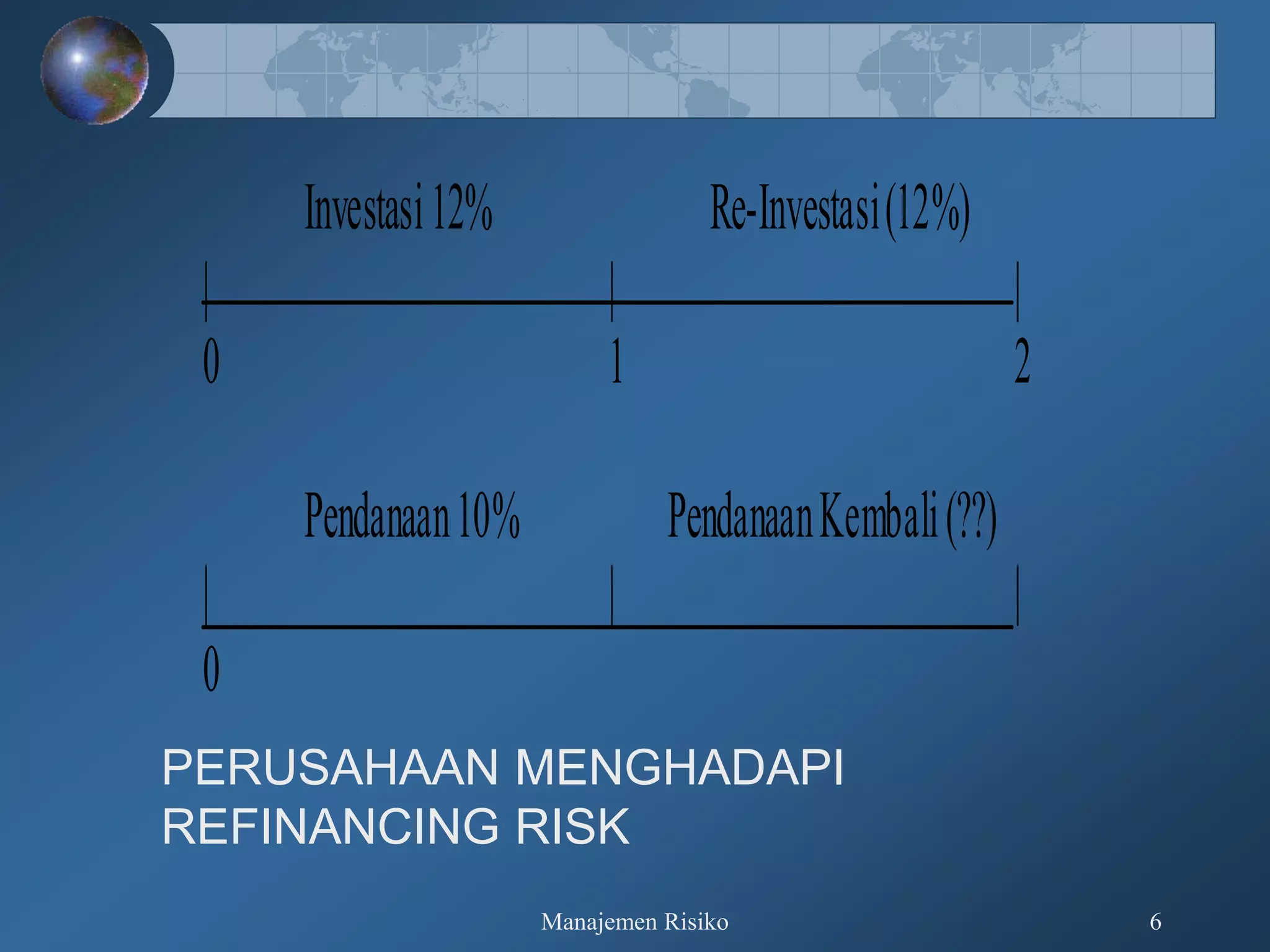 Investasi 12%

Re-Investasi (12%)

0

1

2

Pendanaan 10%

Pendanaan Kembali (??)

0

PERUSAHAAN MENGHADAPI REFINANCING RISK

Manajemen Risiko

6